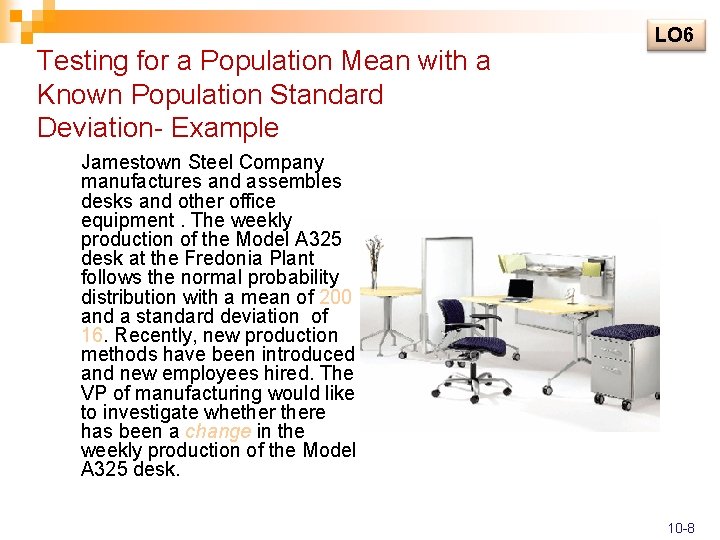 LO6

Testing for a Population Mean with a Known Population Standard Deviation- Example

Jamestown Steel Company manufactures and assembles desks and other office equipment . The weekly production of the Model A325 desk at the Fredonia Plant follows the normal probability distribution with a mean of 200 and a standard deviation of 16. Recently, new production methods have been introduced and new employees hired. The VP of manufacturing would like to investigate whether there has been a change in the weekly production of the Model A325 desk.

10-8